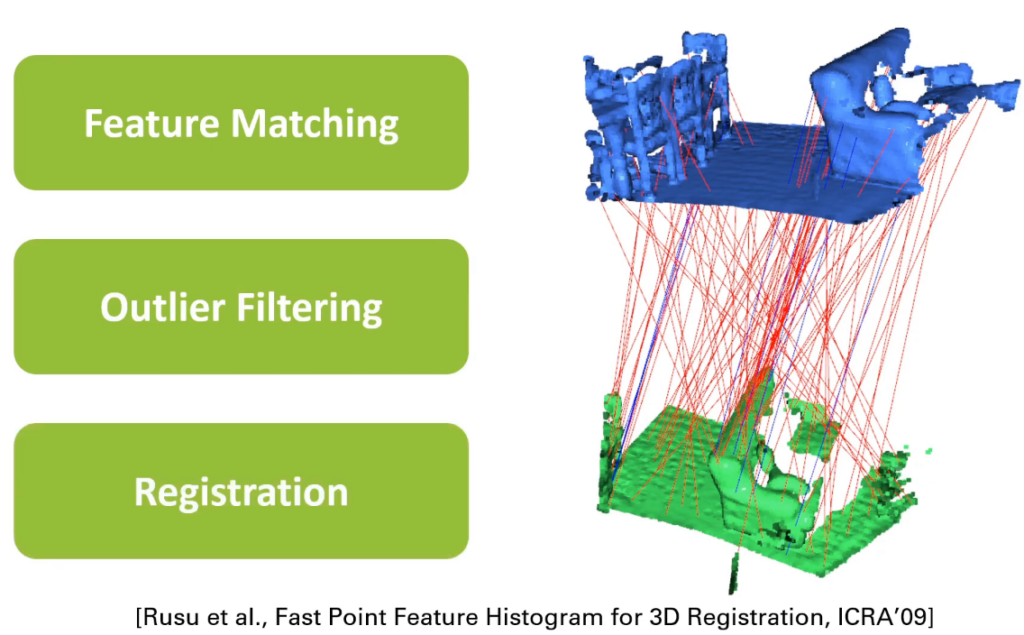 Feature Matching

Outlier Filtering

Registration

[Rusu et al., Fast Point Feature Histogram for 3D Registration, ICRA'09]